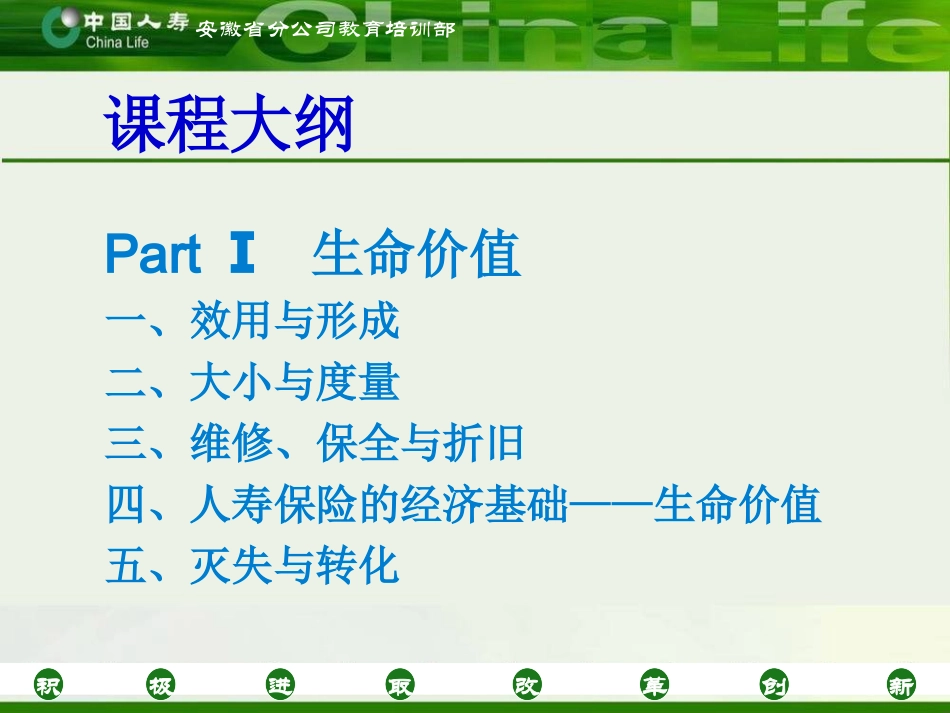 中国人寿 China Life 安徽省分公司教育培训部 China Life

课程大纲

Part Ⅰ　生命价值

一、效用与形成

二、大小与度量

三、维修、保全与折旧

四、人寿保险的经济基础——生命价值

五、灭失与转化

积 极 进 取 改 革 创 新